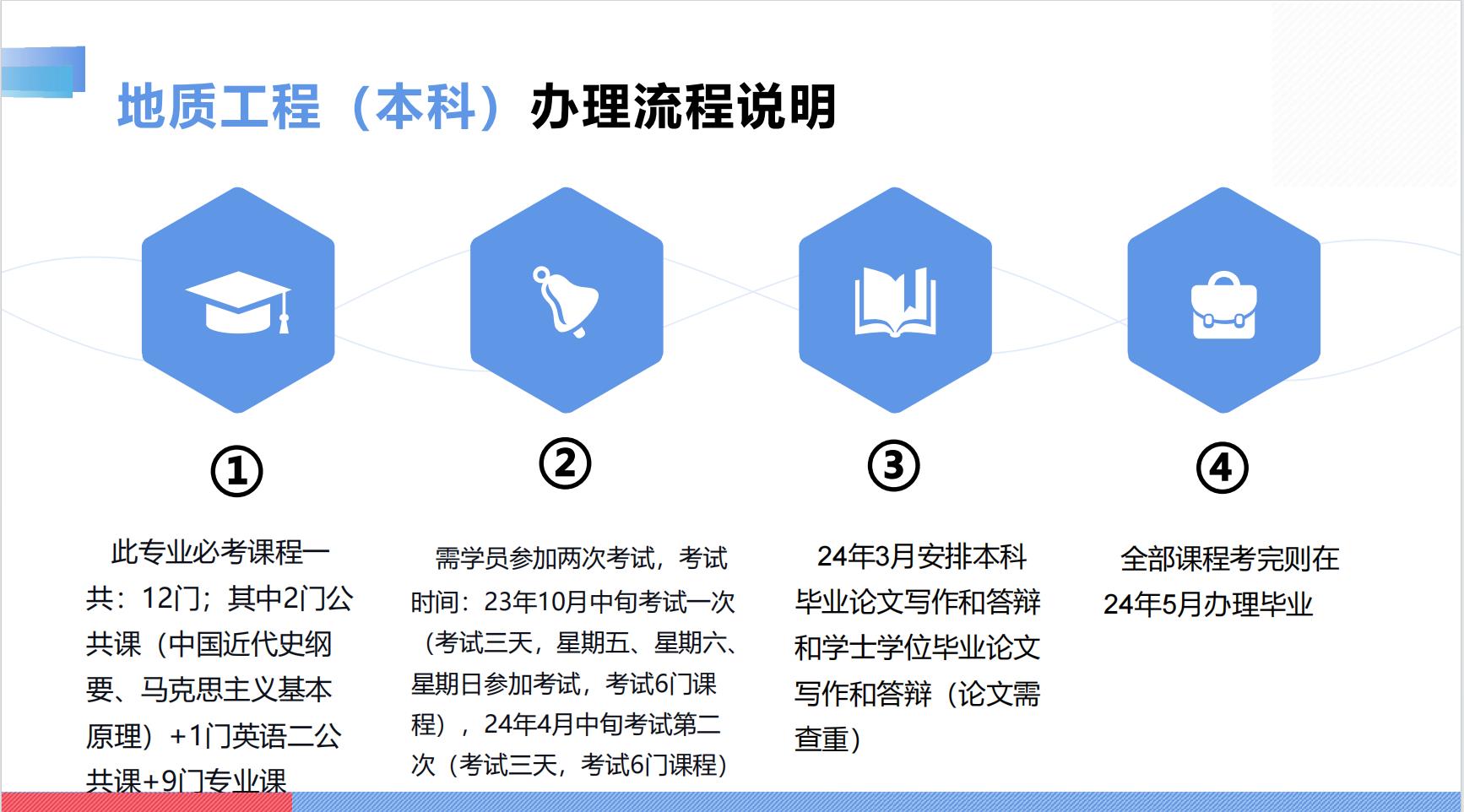 地质工程（本科）办理流程说明

①

此专业必考课程一共：12门；其中2门公共课（中国近代史纲要、马克思主义基本原理）+1门英语二公共课+9门专业课

②

需学员参加两次考试，考试时间：23年10月中旬考试一次（考试三天，星期五、星期六、星期日参加考试，考试6门课程），24年4月中旬考试第二次（考试三天，考试6门课程）

③

24年3月安排本科毕业论文写作和答辩和学士学位毕业论文写作和答辩（论文需查重）

④

全部课程考完则在24年5月办理毕业